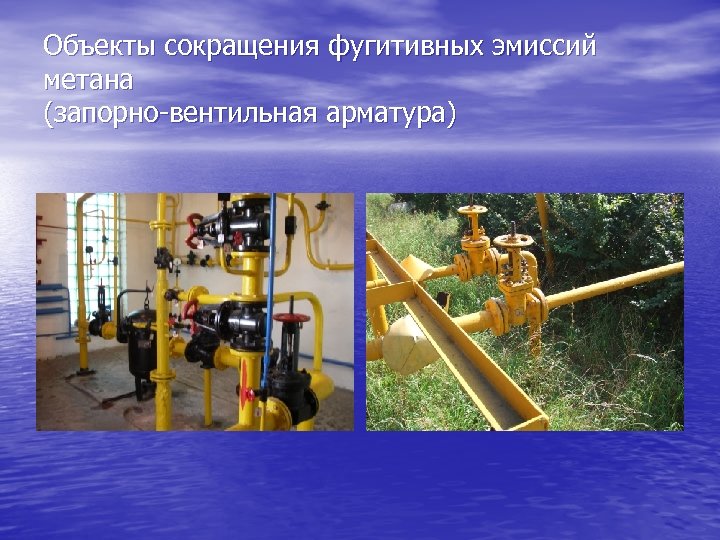 Объекты сокращения фугитивных эмиссий метана
(запорно-вентильная арматура)